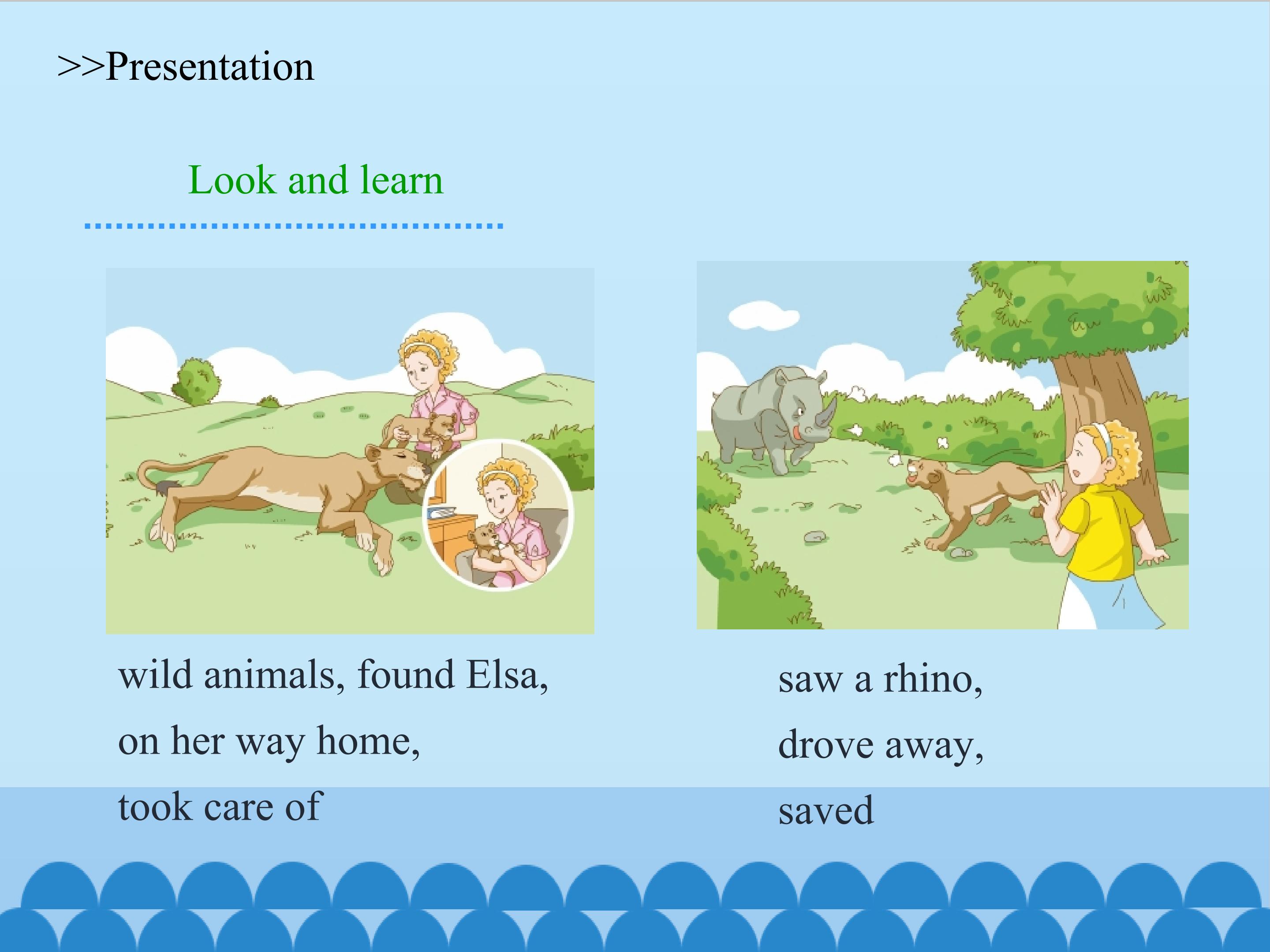 >>Presentation

Look and learn

wild animals, found Elsa,
on her way home,
took care of

saw a rhino,
drove away,
saved